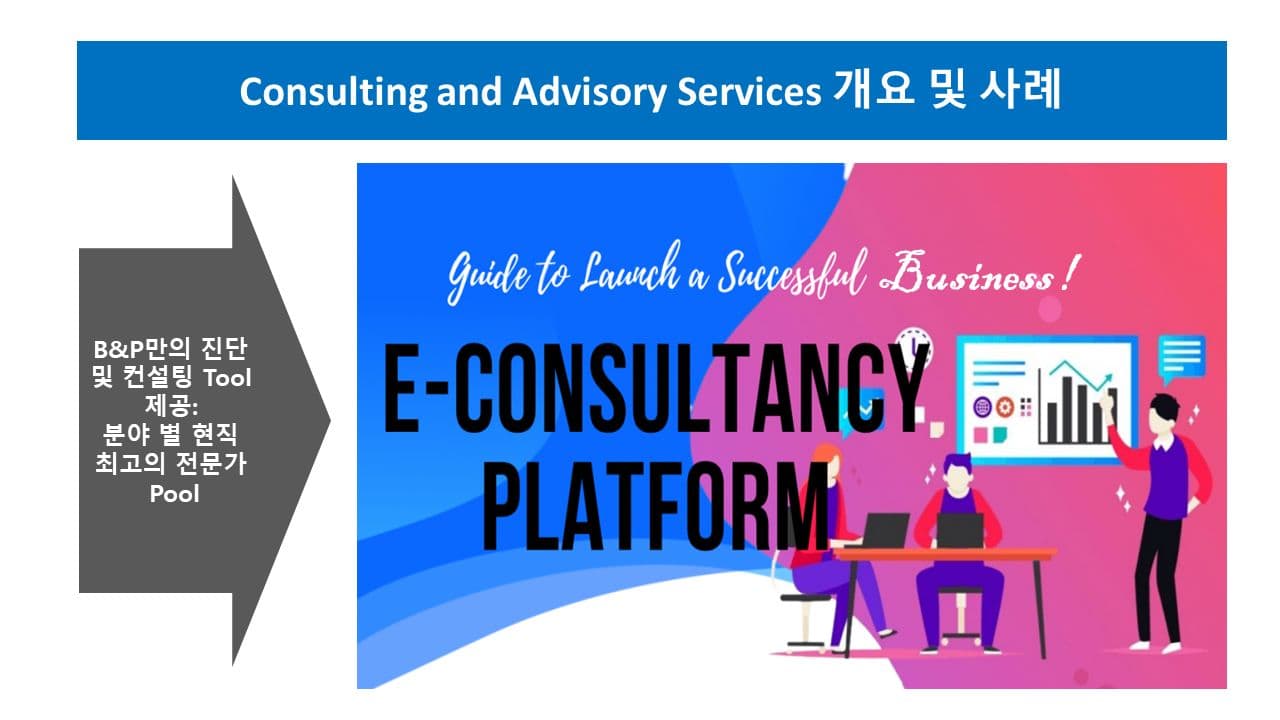 Consulting and Advisory Services 개요 및 사례

B&P만의 진단 및 컨설팅 Tool 제공:
분야 별 현직 최고의 전문가 Pool

Guide to Launch a Successful Business!

E-CONSULTANCY PLATFORM